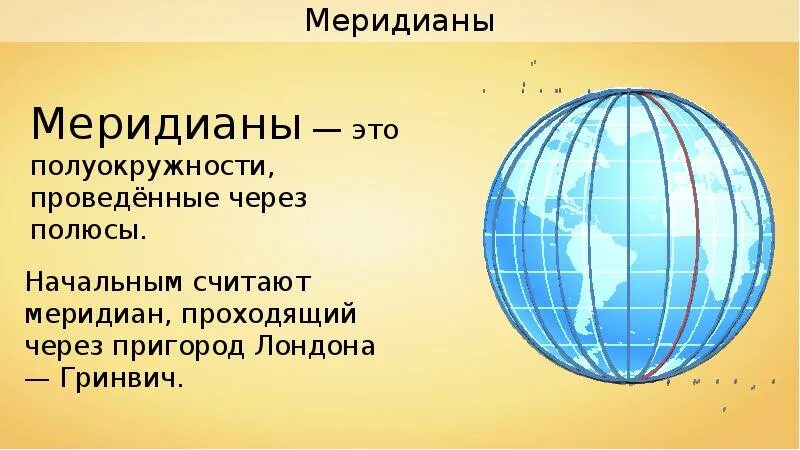 Меридианы

Меридианы — это полуокружности, проведённые через полюсы.

Начальным считают меридиан, проходящий через пригород Лондона — Гринвич.